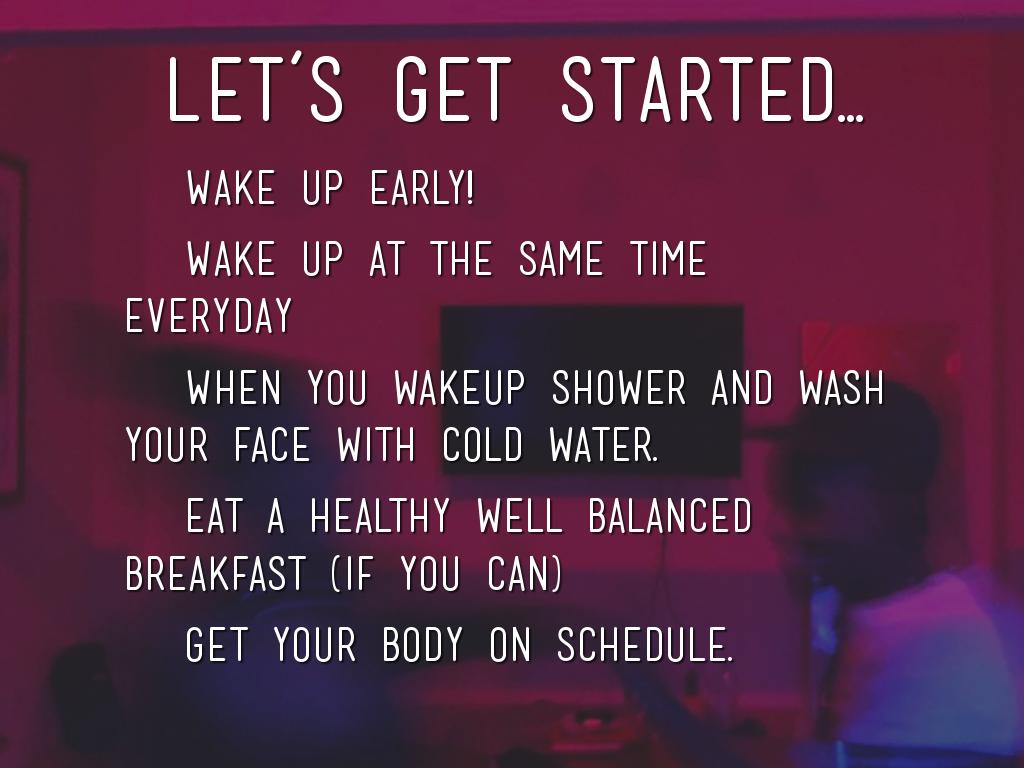 LET'S GET STARTED...

WAKE UP EARLY!

WAKE UP AT THE SAME TIME EVERYDAY

WHEN YOU WAKEUP SHOWER AND WASH YOUR FACE WITH COLD WATER.

EAT A HEALTHY WELL BALANCED BREAKFAST (IF YOU CAN)

GET YOUR BODY ON SCHEDULE.